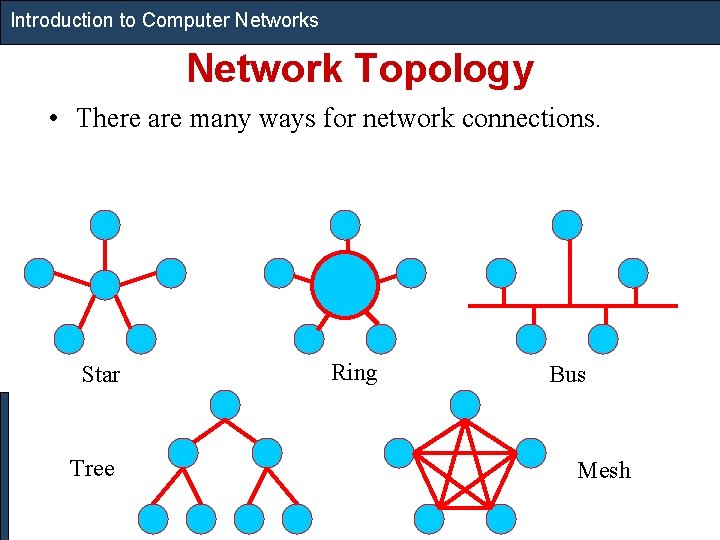 Introduction to Computer Networks

Network Topology

• There are many ways for network connections.

Star

Ring

Bus

Tree

Mesh